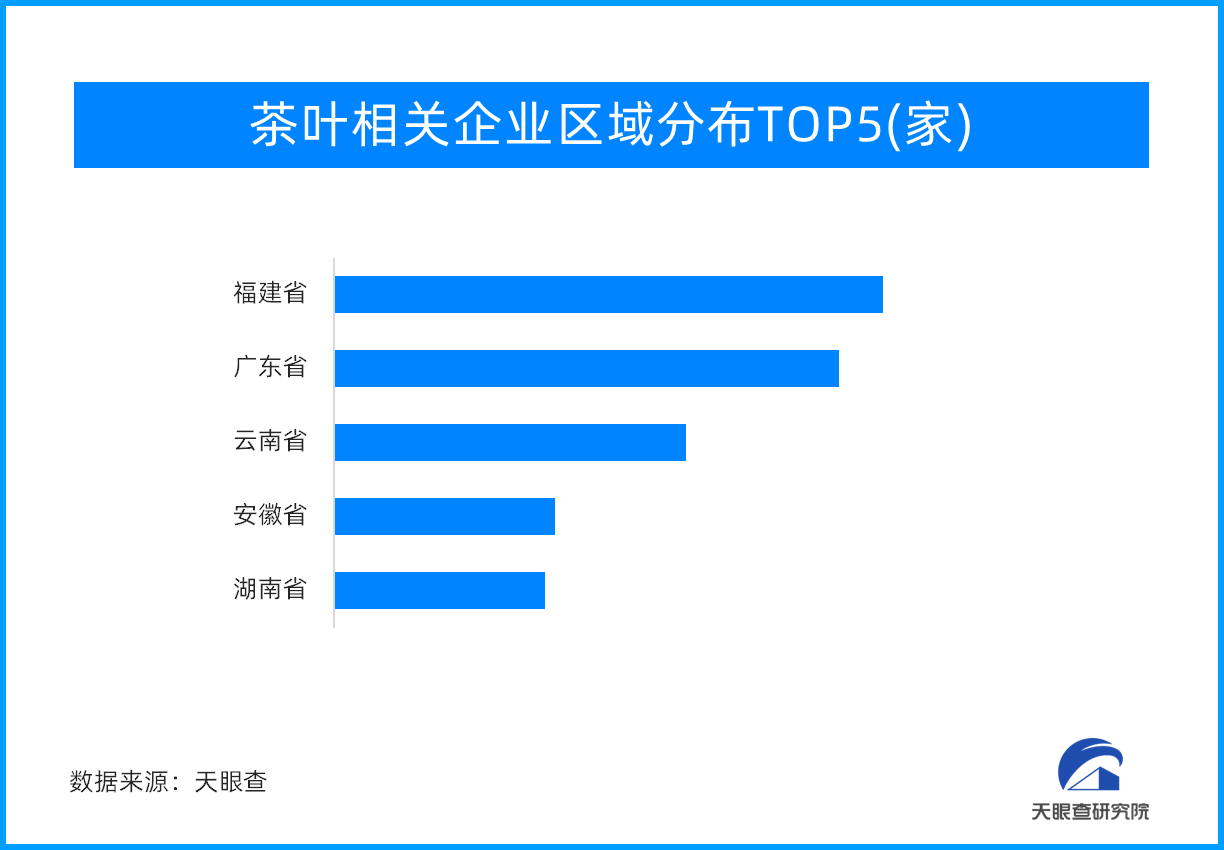 茶叶相关企业区域分布TOP5(家)

福建省
广东省
云南省
安徽省
湖南省

数据来源：天眼查

天眼查研究院